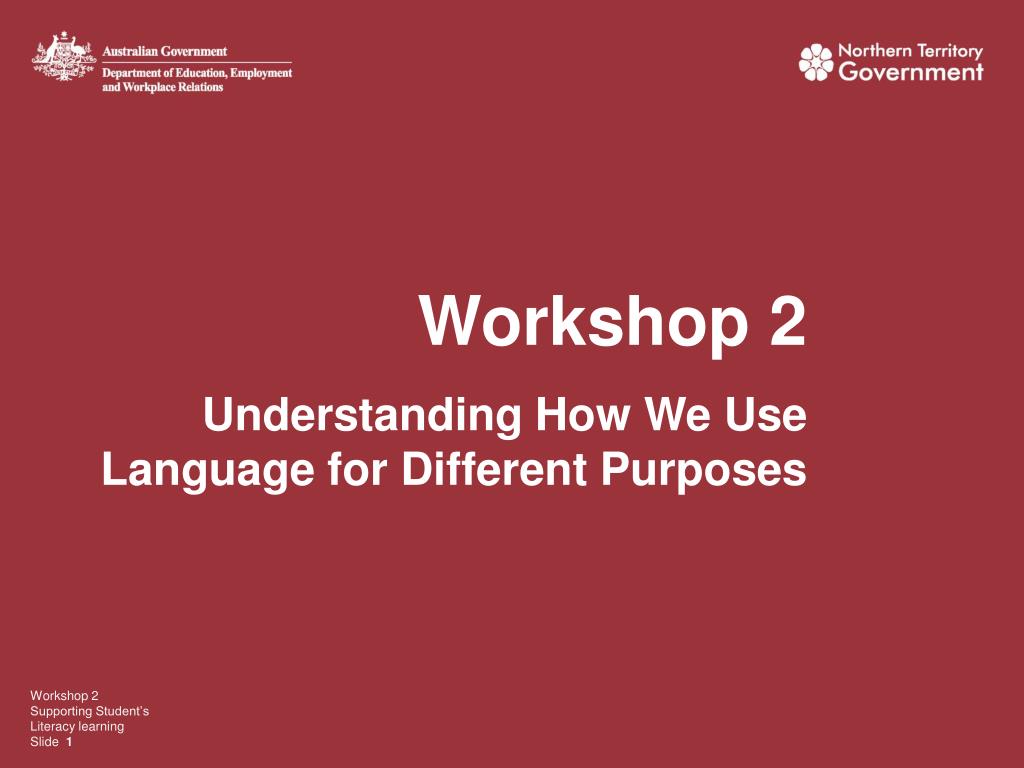 Australian Government
Department of Education, Employment and Workplace Relations

Northern Territory Government

Workshop 2

Understanding How We Use Language for Different Purposes

Workshop 2
Supporting Student's Literacy learning
Slide 1